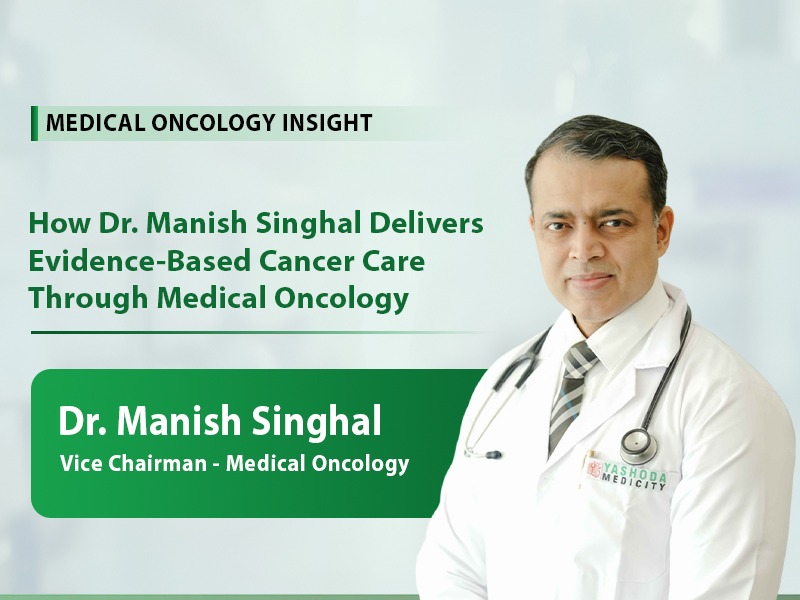 MEDICAL ONCOLOGY INSIGHT

How Dr. Manish Singhal Delivers Evidence-Based Cancer Care Through Medical Oncology

Dr. Manish Singhal
Vice Chairman - Medical Oncology

YASHODA MEDICITY